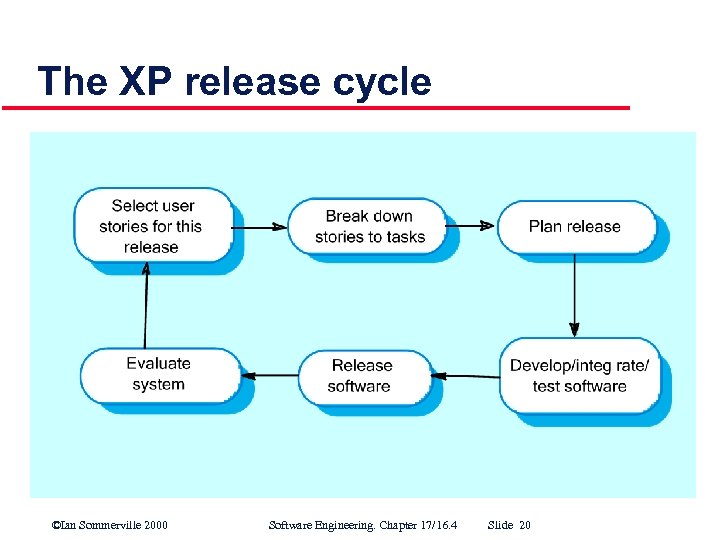 The XP release cycle

Select user stories for this release

Break down stories to tasks

Plan release

Develop/integ rate/ test software

Release software

Evaluate system

©Ian Sommerville 2000 Software Engineering. Chapter 17/16.4 Slide 20